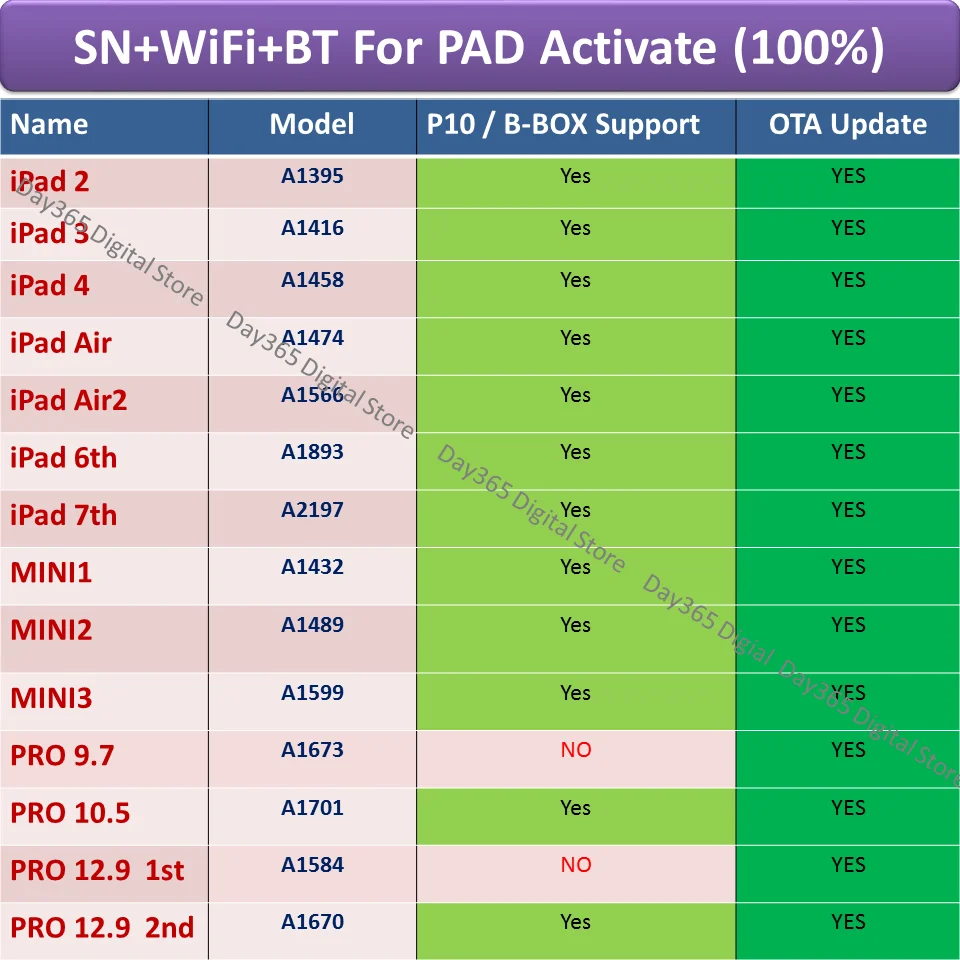 SN+WiFi+BT For PAD Activate (100%)

| Name | Model | P10 / B-BOX Support | OTA Update |
|---|---|---|---|
| iPad 2 | A1395 | Yes | YES |
| iPad 3 | A1416 | Yes | YES |
| iPad 4 | A1458 | Yes | YES |
| iPad Air | A1474 | Yes | YES |
| iPad Air2 | A1566 | Yes | YES |
| iPad 6th | A1893 | Yes | YES |
| iPad 7th | A2197 | Yes | YES |
| MINI1 | A1432 | Yes | YES |
| MINI2 | A1489 | Yes | YES |
| MINI3 | A1599 | Yes | YES |
| PRO 9.7 | A1673 | NO | YES |
| PRO 10.5 | A1701 | Yes | YES |
| PRO 12.9 1st | A1584 | NO | YES |
| PRO 12.9 2nd | A1670 | Yes | YES |

Day365 Digital Store
Day365 Digital Store
Day365 Digital Store
Day365 Digial
Day365 Digital Store